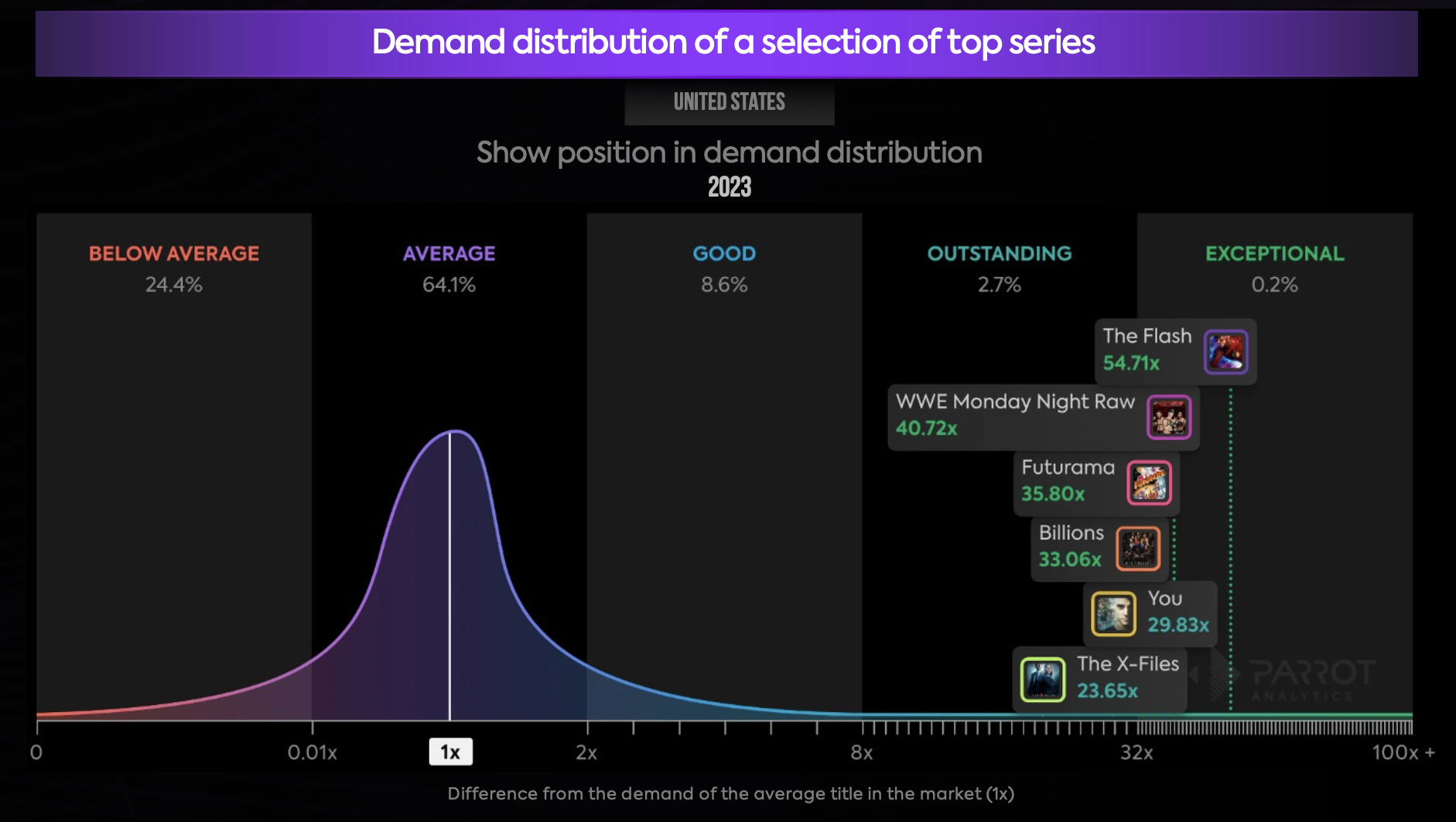 Demand distribution of a selection of top series

UNITED STATES

Show position in demand distribution
2023

BELOW AVERAGE
24.4%

AVERAGE
64.1%

GOOD
8.6%

OUTSTANDING
2.7%

EXCEPTIONAL
0.2%

The Flash
54.71x

WWE Monday Night Raw
40.72x

Futurama
35.80x

Billions
33.06x

You
29.83x

The X-Files
23.65x

PARROT ANALYTICS

0
0.01x
1x
2x
8x
32x
100x +

Difference from the demand of the average title in the market (1x)